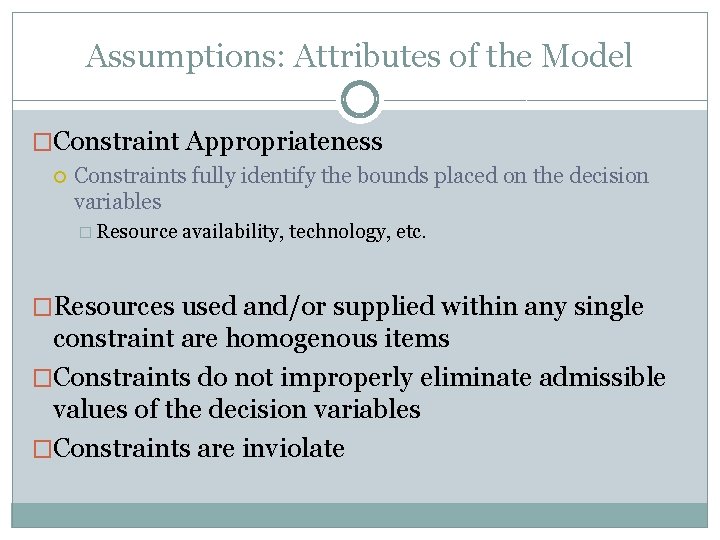 Assumptions: Attributes of the Model

Constraint Appropriateness

Constraints fully identify the bounds placed on the decision variables

Resource availability, technology, etc.

Resources used and/or supplied within any single constraint are homogenous items

Constraints do not improperly eliminate admissible values of the decision variables

Constraints are inviolate